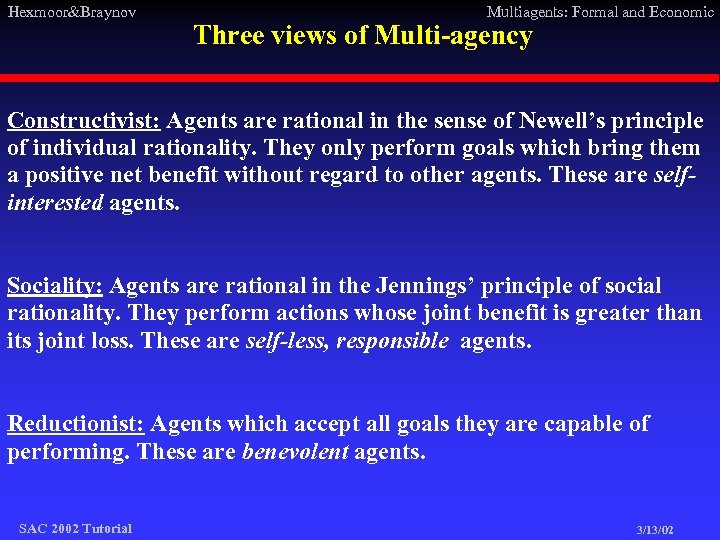 Hexmoor&Braynov

Multiagents: Formal and Economic

Three views of Multi-agency

Constructivist: Agents are rational in the sense of Newell's principle of individual rationality. They only perform goals which bring them a positive net benefit without regard to other agents. These are self-interested agents.

Sociality: Agents are rational in the Jennings' principle of social rationality. They perform actions whose joint benefit is greater than its joint loss. These are self-less, responsible agents.

Reductionist: Agents which accept all goals they are capable of performing. These are benevolent agents.

SAC 2002 Tutorial

3/13/02